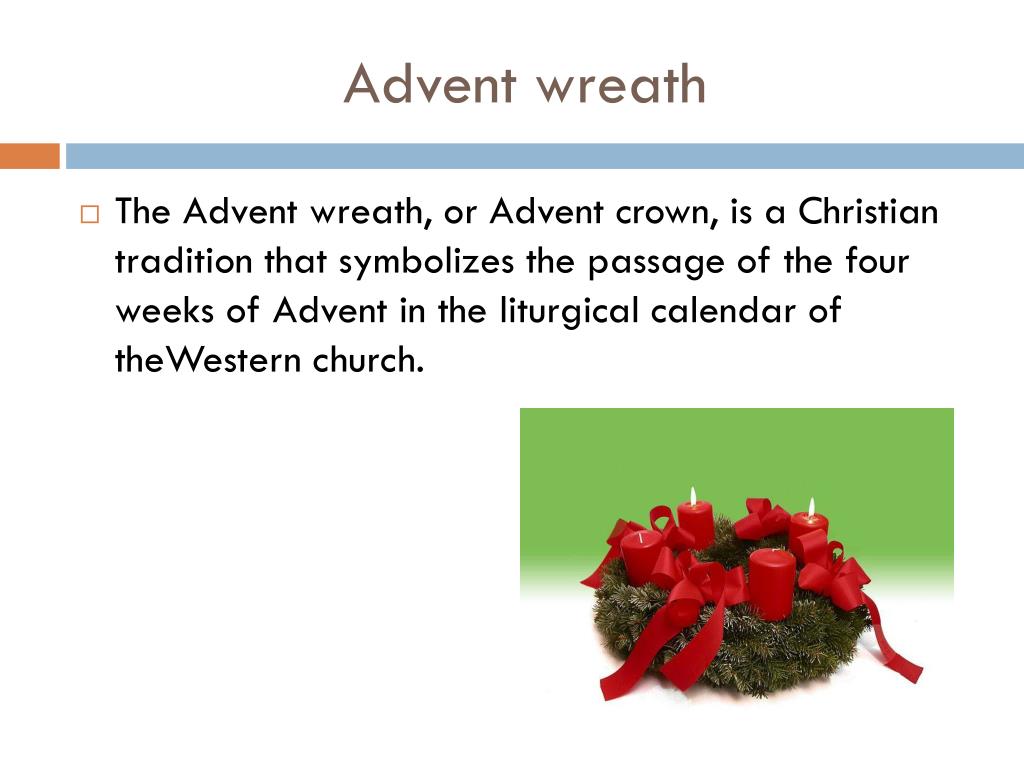 Advent wreath

□ The Advent wreath, or Advent crown, is a Christian tradition that symbolizes the passage of the four weeks of Advent in the liturgical calendar of theWestern church.